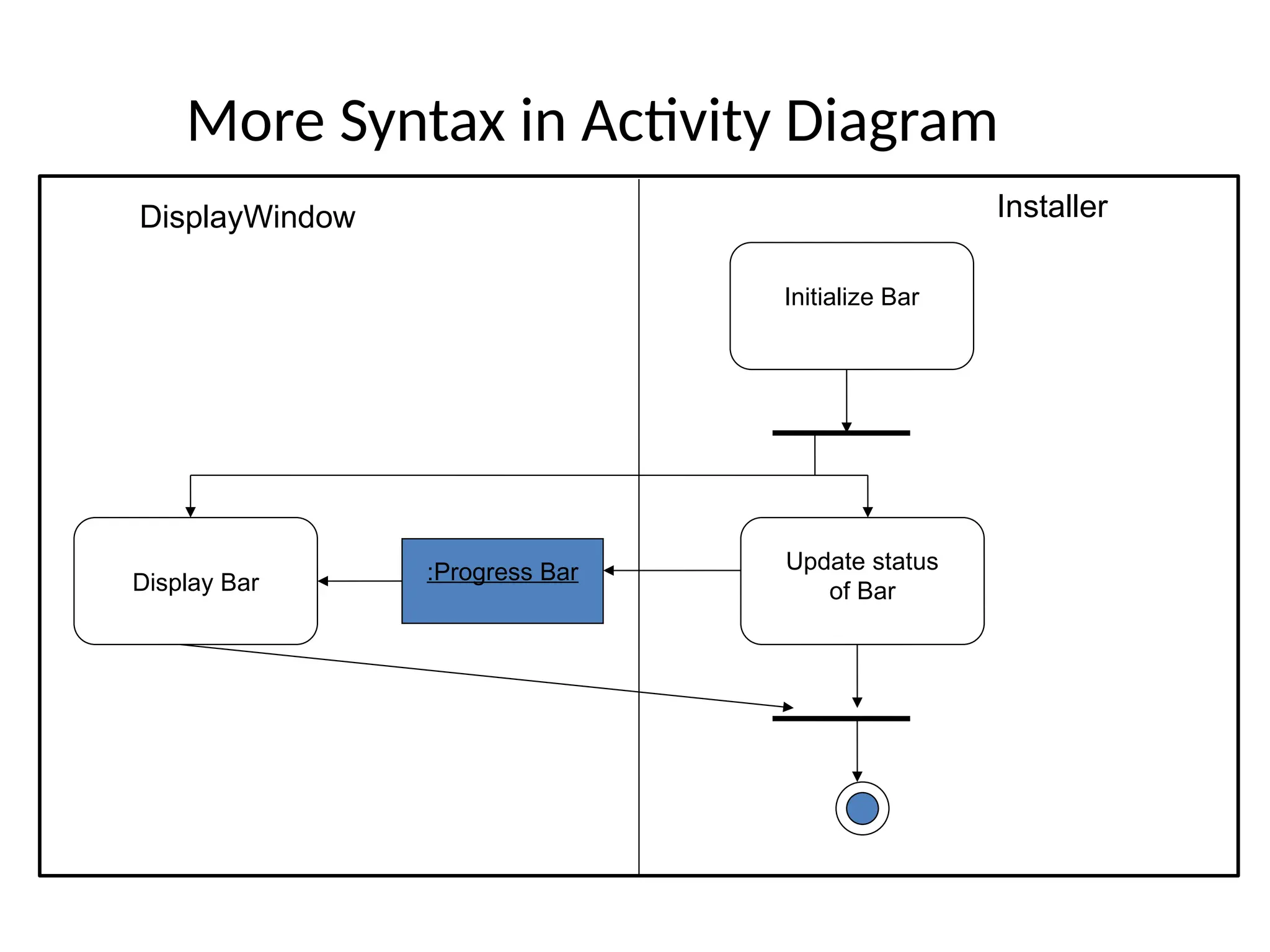 More Syntax in Activity Diagram

DisplayWindow

Installer

Initialize Bar

Display Bar

:Progress Bar

Update status of Bar